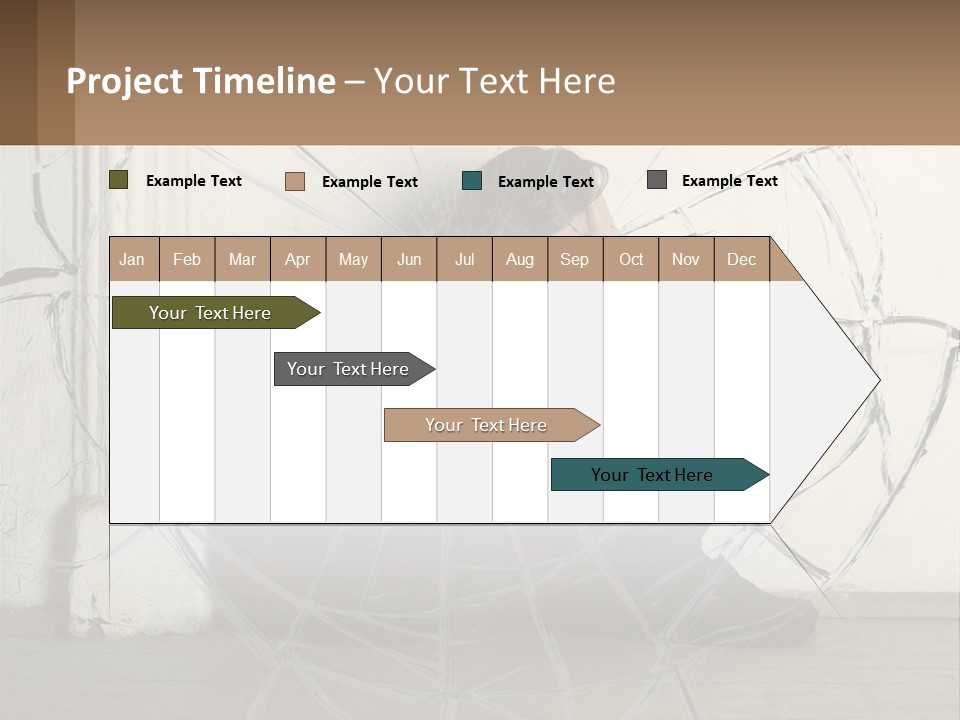 Project Timeline – Your Text Here

Example Text
Example Text
Example Text
Example Text

| Jan | Feb | Mar | Apr | May | Jun | Jul | Aug | Sep | Oct | Nov | Dec |
|---|---|---|---|---|---|---|---|---|---|---|---|

Your Text Here

Your Text Here

Your Text Here

Your Text Here